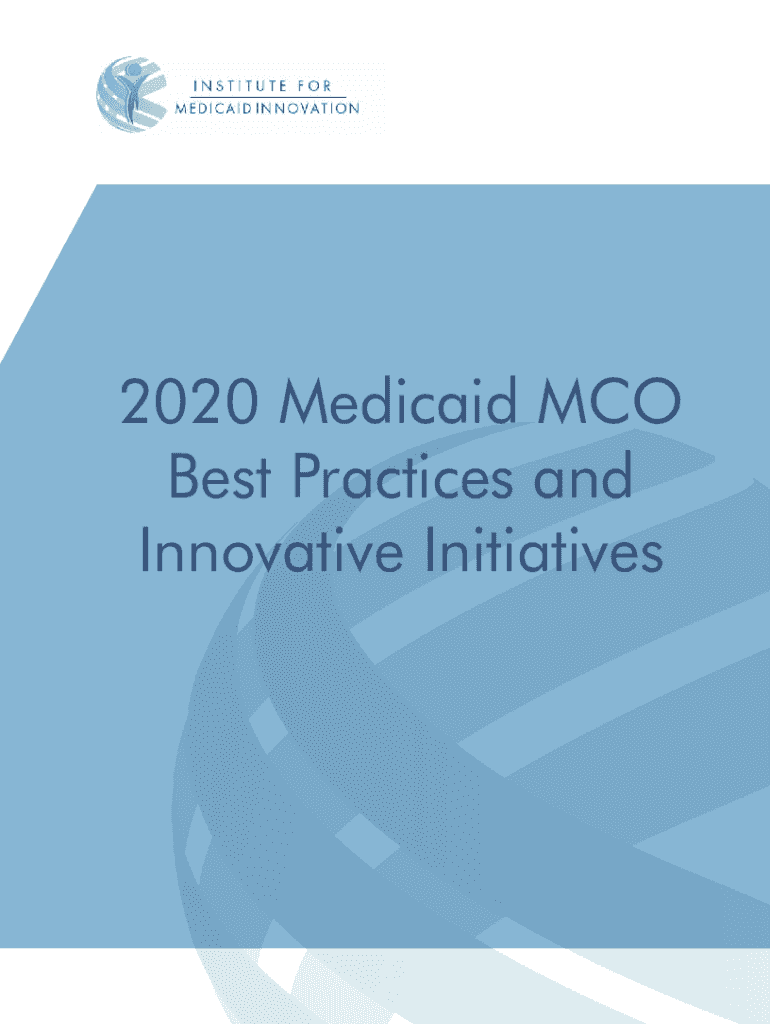 INSTITUTE FOR
MEDICAID INNOVATION

2020 Medicaid MCO Best Practices and Innovative Initiatives